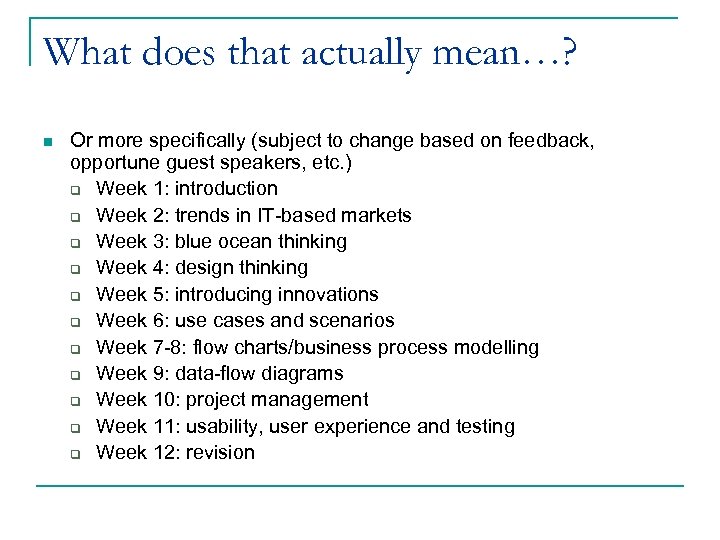 What does that actually mean…?

Or more specifically (subject to change based on feedback, opportune guest speakers, etc.)

Week 1: introduction
Week 2: trends in IT-based markets
Week 3: blue ocean thinking
Week 4: design thinking
Week 5: introducing innovations
Week 6: use cases and scenarios
Week 7-8: flow charts/business process modelling
Week 9: data-flow diagrams
Week 10: project management
Week 11: usability, user experience and testing
Week 12: revision